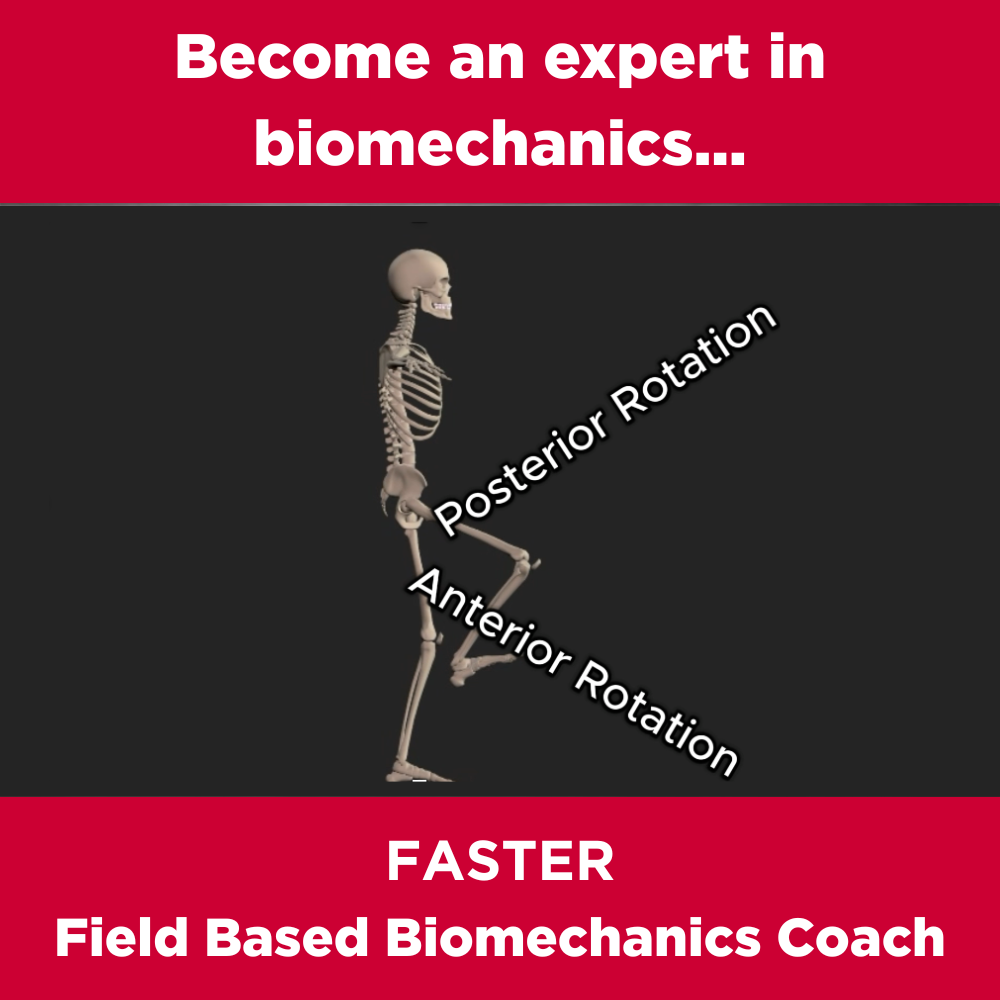 Become an expert in biomechanics...

Posterior Rotation

Anterior Rotation

FASTER
Field Based Biomechanics Coach